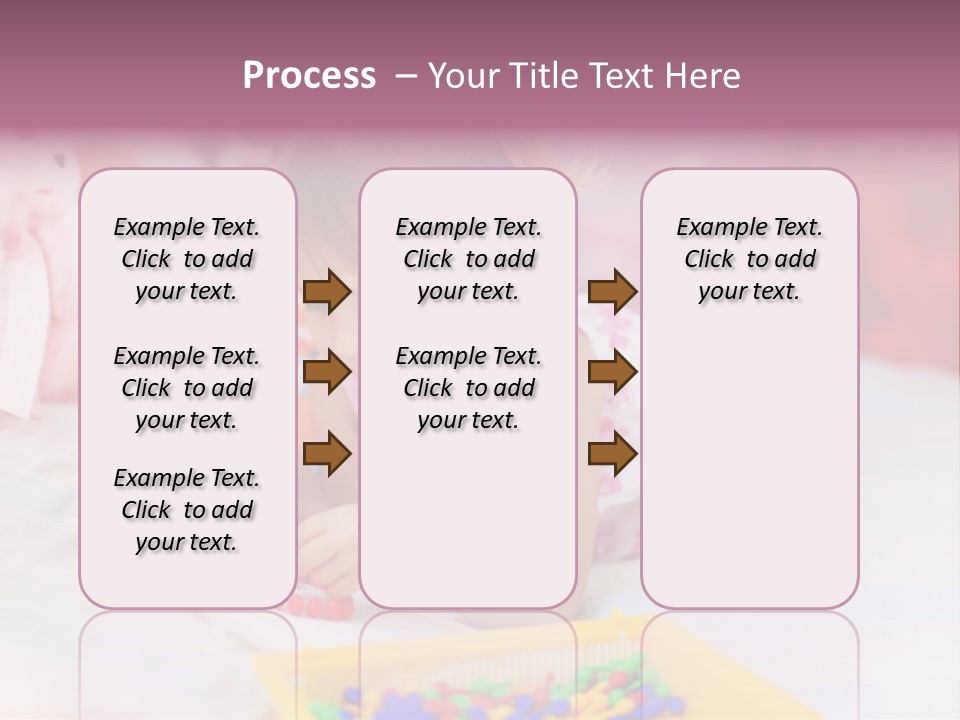 Process – Your Title Text Here

Example Text. Click to add your text.

Example Text. Click to add your text.

Example Text. Click to add your text.

Example Text. Click to add your text.

Example Text. Click to add your text.

Example Text. Click to add your text.